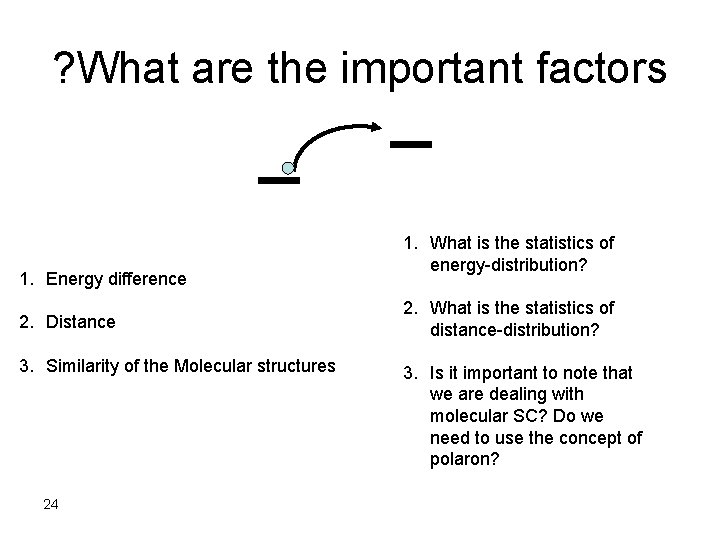 ?What are the important factors

1. Energy difference

2. Distance

3. Similarity of the Molecular structures

1. What is the statistics of energy-distribution?

2. What is the statistics of distance-distribution?

3. Is it important to note that we are dealing with molecular SC? Do we need to use the concept of polaron?

24